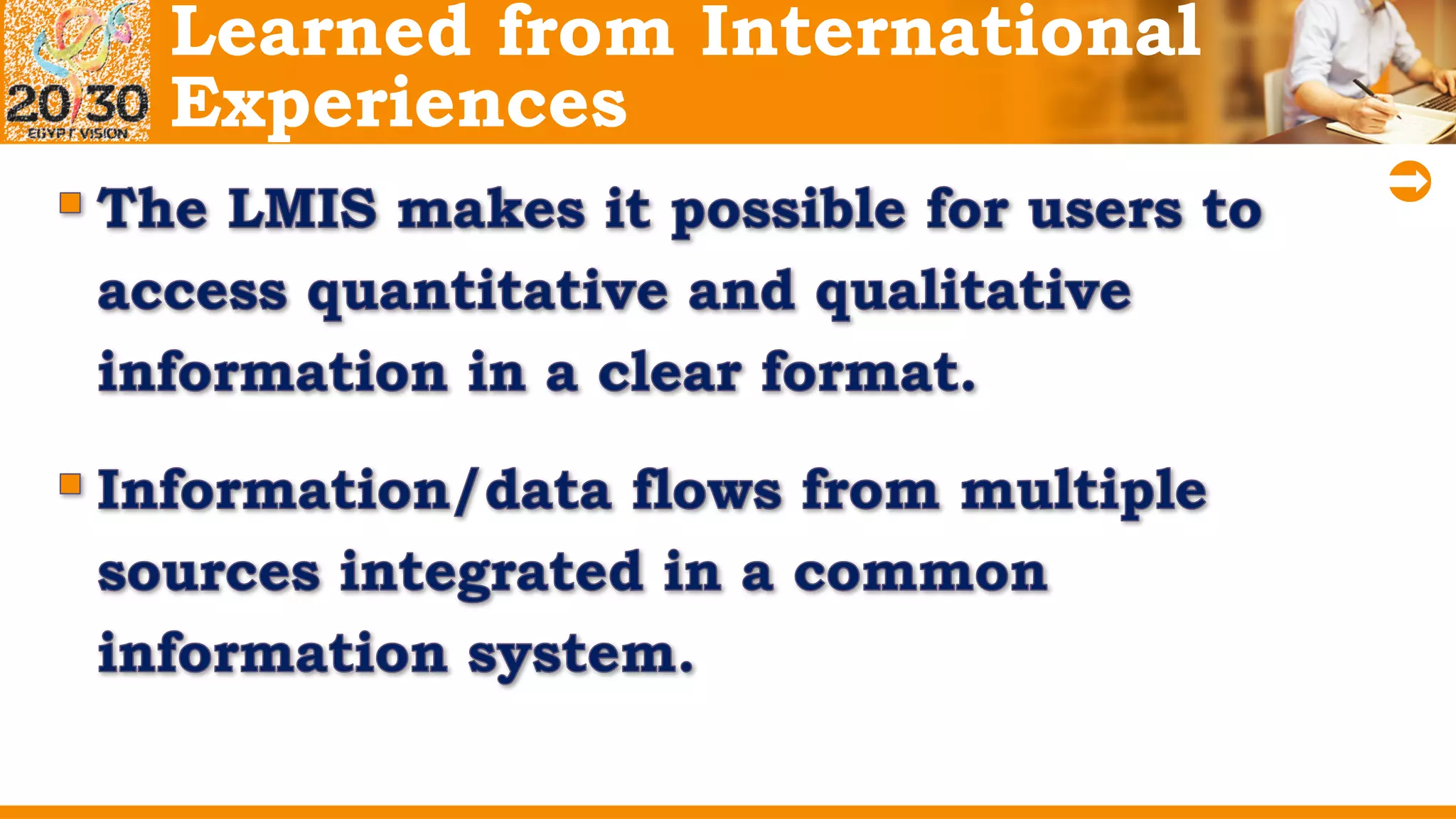 20/30
EGYPT VISION

Learned from International Experiences

The LMIS makes it possible for users to access quantitative and qualitative information in a clear format.

Information/data flows from multiple sources integrated in a common information system.